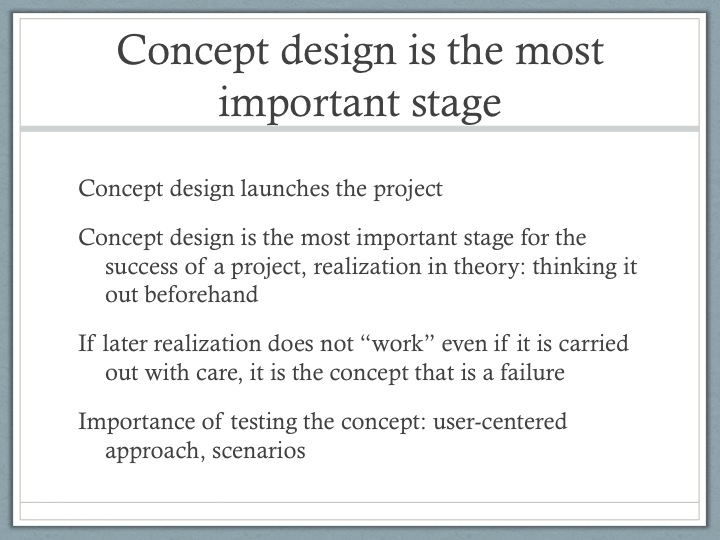 Concept design is the most important stage

Concept design launches the project

Concept design is the most important stage for the success of a project, realization in theory: thinking it out beforehand

If later realization does not “work” even if it is carried out with care, it is the concept that is a failure

Importance of testing the concept: user-centered approach, scenarios